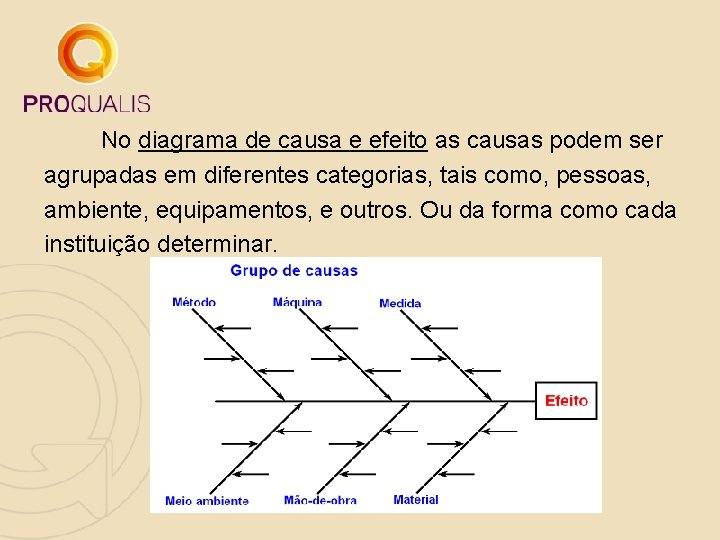 PROQUALIS

No diagrama de causa e efeito as causas podem ser agrupadas em diferentes categorias, tais como, pessoas, ambiente, equipamentos, e outros. Ou da forma como cada instituição determinar.

Grupo de causas

Método

Máquina

Medida

Efeito

Meio ambiente

Mão-de-obra

Material